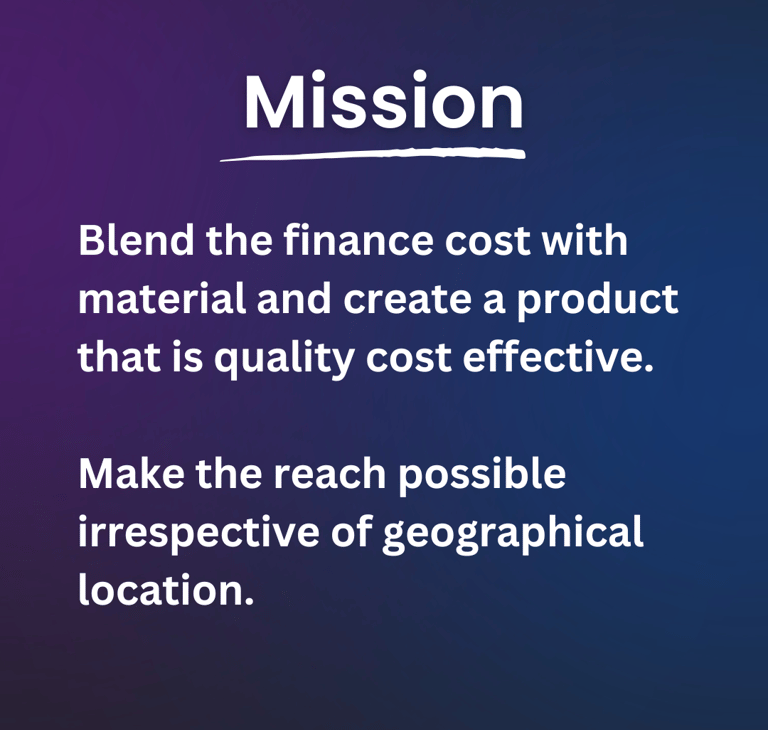 Mission

Blend the finance cost with material and create a product that is quality cost effective.

Make the reach possible irrespective of geographical location.